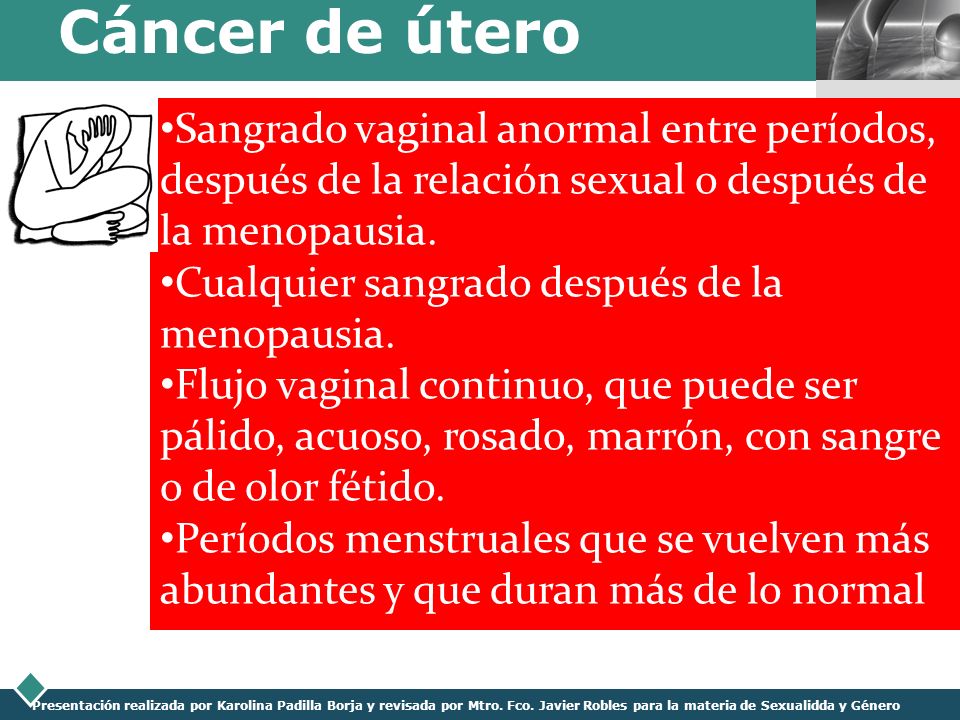 Cáncer de útero

•Sangrado vaginal anormal entre períodos, después de la relación sexual o después de la menopausia.
•Cualquier sangrado después de la menopausia.
•Flujo vaginal continuo, que puede ser pálido, acuoso, rosado, marrón, con sangre o de olor fétido.
•Períodos menstruales que se vuelven más abundantes y que duran más de lo normal

Presentación realizada por Karolina Padilla Borja y revisada por Mtro. Fco. Javier Robles para la materia de Sexualidda y Género